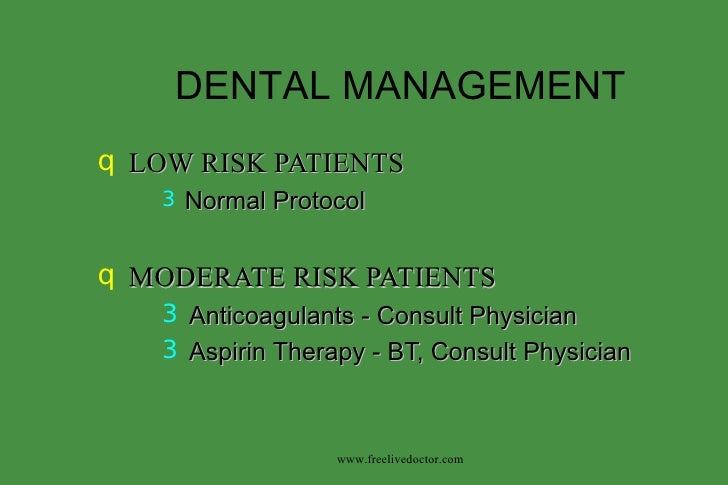 DENTAL MANAGEMENT

q LOW RISK PATIENTS

3 Normal Protocol

q MODERATE RISK PATIENTS

3 Anticoagulants - Consult Physician

3 Aspirin Therapy - BT, Consult Physician

www.freelivedoctor.com